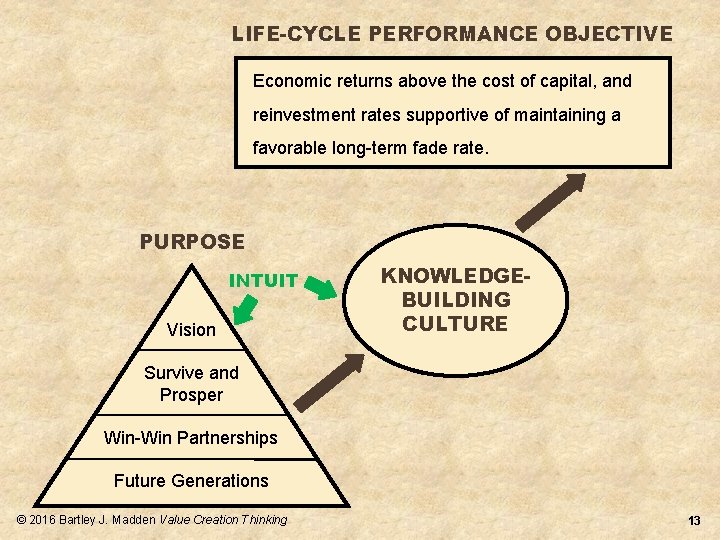 LIFE-CYCLE PERFORMANCE OBJECTIVE

Economic returns above the cost of capital, and reinvestment rates supportive of maintaining a favorable long-term fade rate.

PURPOSE

INTUIT

Vision

Survive and Prosper

Win-Win Partnerships

Future Generations

KNOWLEDGE-BUILDING CULTURE

© 2016 Bartley J. Madden Value Creation Thinking

13